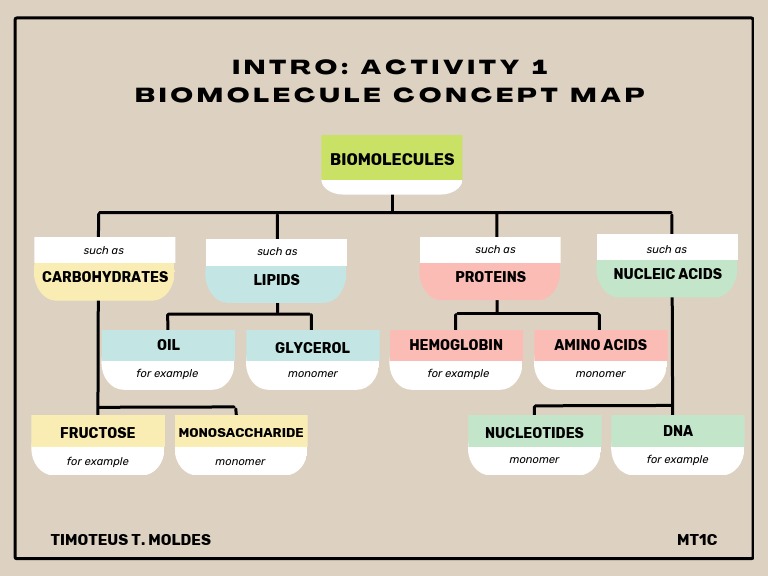 INTRO: ACTIVITY 1
BIOMOLECULE CONCEPT MAP

BIOMOLECULES

such as
CARBOHYDRATES

such as
LIPIDS

such as
PROTEINS

such as
NUCLEIC ACIDS

OIL
for example

GLYCEROL
monomer

HEMOGLOBIN
for example

AMINO ACIDS
monomer

FRUCTOSE
for example

MONOSACCHARIDE
monomer

NUCLEOTIDES
monomer

DNA
for example

TIMOTEUS T. MOLDES

MT1C